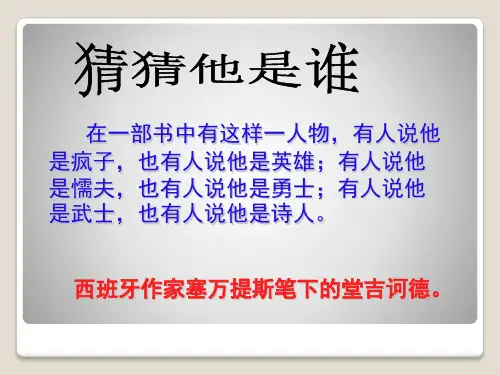 猜猜他是谁

在一部书中有这样一人物，有人说他是疯子，也有人说他是英雄；有人说他是懦夫，也有人说他是勇士；有人说他是武士，也有人说他是诗人。

西班牙作家塞万提斯笔下的堂吉诃德。